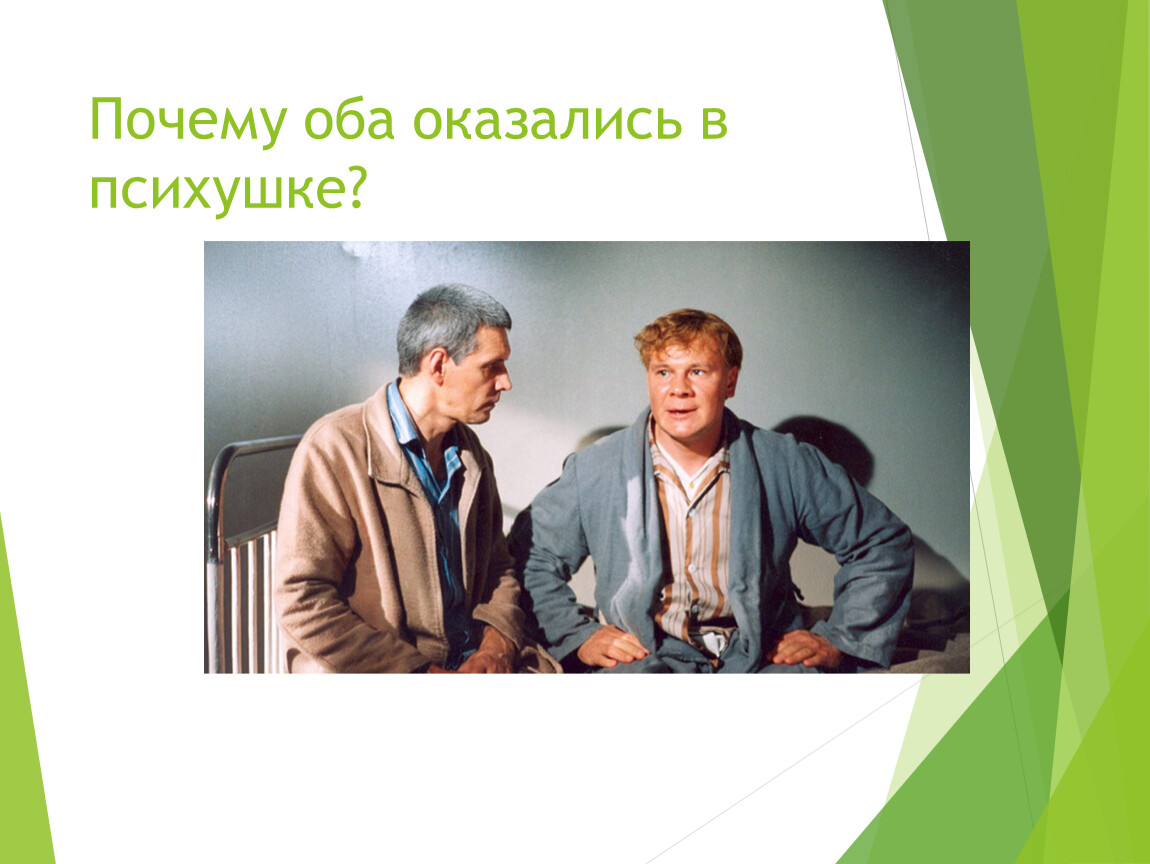 Почему оба оказались в психушке?